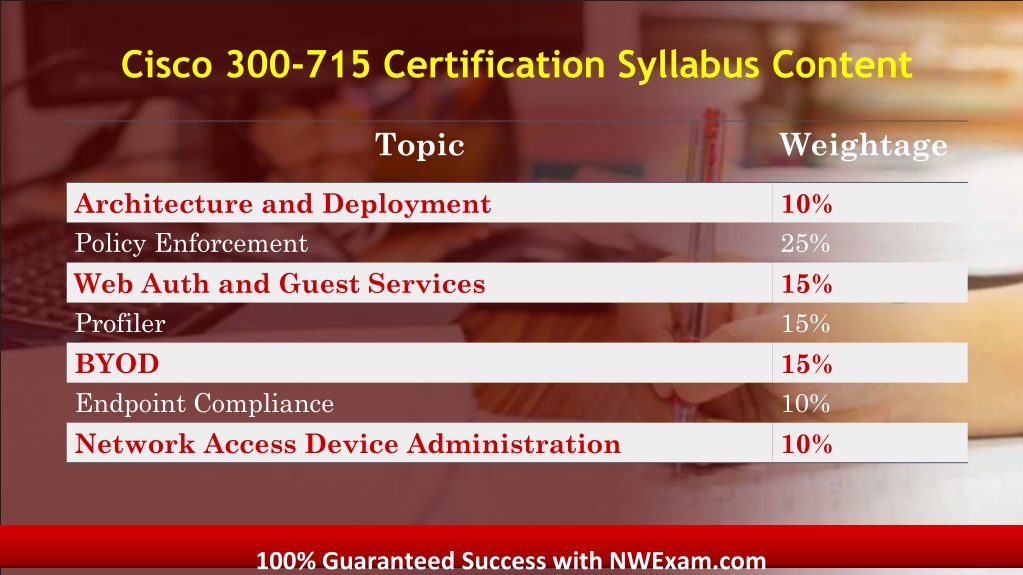 Cisco 300-715 Certification Syllabus Content

| Topic | Weightage |
|---|---|
| Architecture and Deployment | 10% |
| Policy Enforcement | 25% |
| Web Auth and Guest Services | 15% |
| Profiler | 15% |
| BYOD | 15% |
| Endpoint Compliance | 10% |
| Network Access Device Administration | 10% |

100% Guaranteed Success with NWExam.com